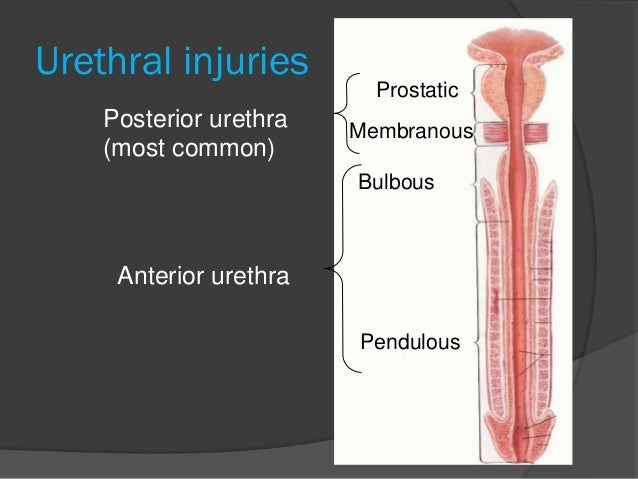 Urethral injuries

Posterior urethra (most common)

Anterior urethra

Prostatic

Membranous

Bulbous

Pendulous